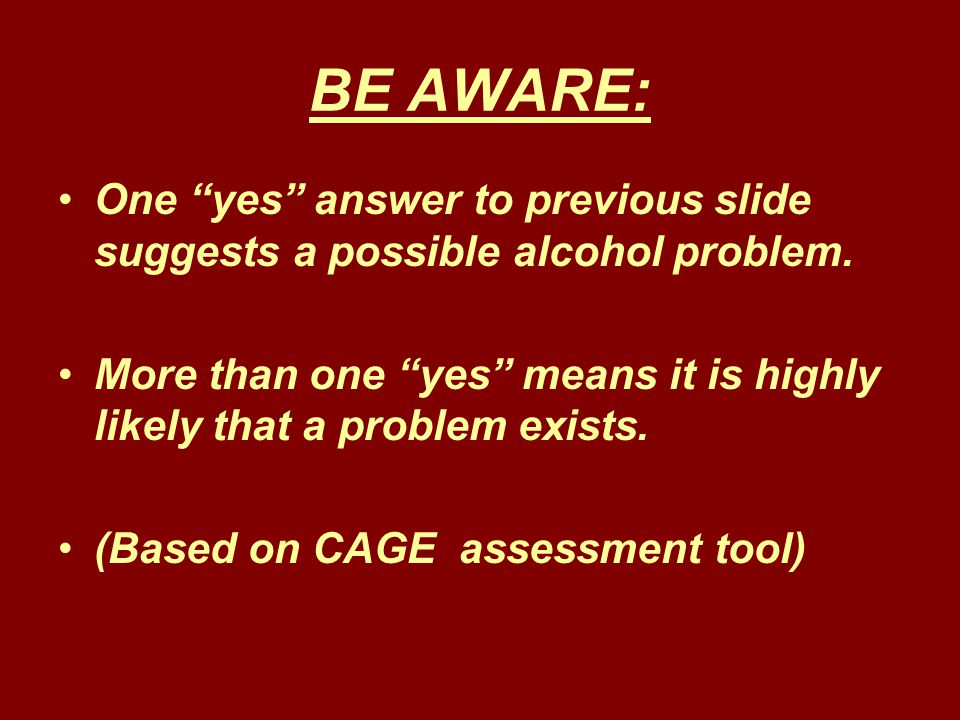 BE AWARE:

• One “yes” answer to previous slide suggests a possible alcohol problem.

• More than one “yes” means it is highly likely that a problem exists.

• (Based on CAGE assessment tool)